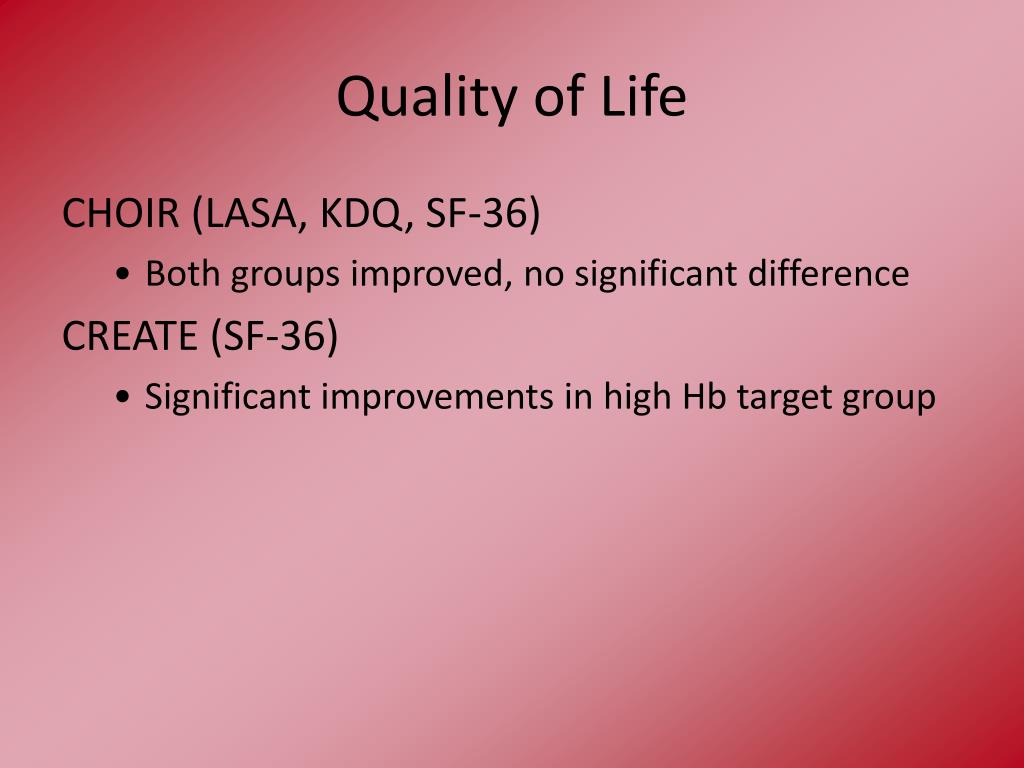 Quality of Life

CHOIR (LASA, KDQ, SF-36)

• Both groups improved, no significant difference

CREATE (SF-36)

• Significant improvements in high Hb target group